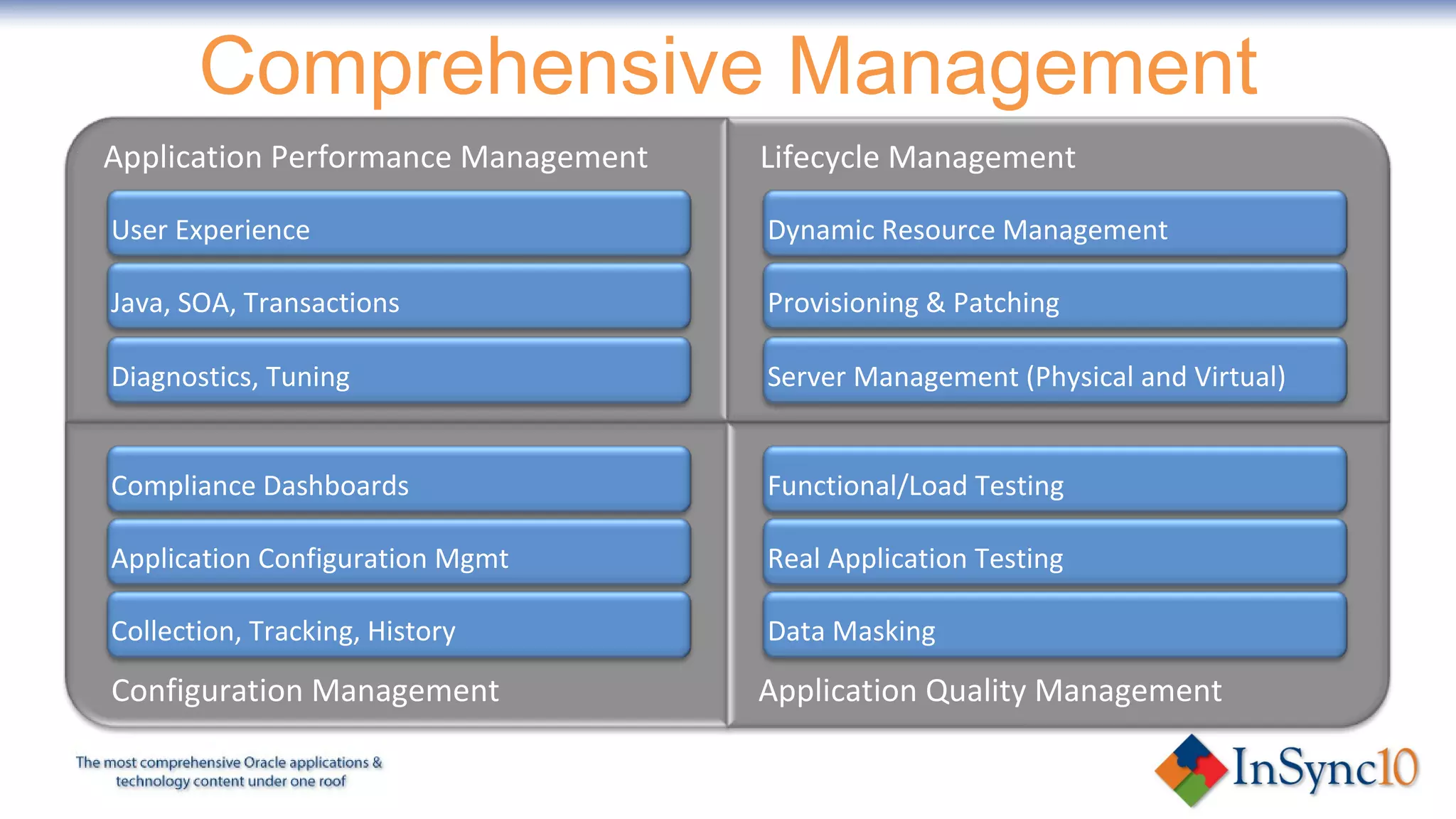 Comprehensive Management

Application Performance Management

User Experience

Java, SOA, Transactions

Diagnostics, Tuning

Lifecycle Management

Dynamic Resource Management

Provisioning & Patching

Server Management (Physical and Virtual)

Compliance Dashboards

Application Configuration Mgmt

Collection, Tracking, History

Configuration Management

Functional/Load Testing

Real Application Testing

Data Masking

Application Quality Management

The most comprehensive Oracle applications & technology content under one roof

InSync10